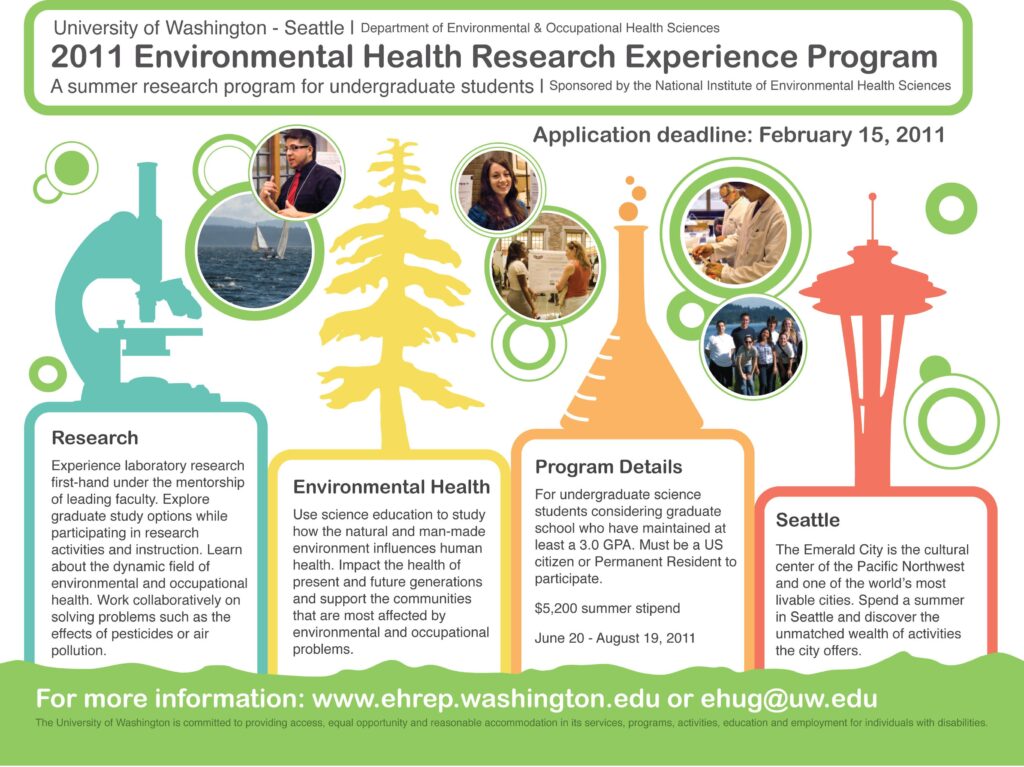 University of Washington - Seattle | Department of Environmental & Occupational Health Sciences

2011 Environmental Health Research Experience Program

A summer research program for undergraduate students | Sponsored by the National Institute of Environmental Health Sciences

Application deadline: February 15, 2011

Research

Experience laboratory research first-hand under the mentorship of leading faculty. Explore graduate study options while participating in research activities and instruction. Learn about the dynamic field of environmental and occupational health. Work collaboratively on solving problems such as the effects of pesticides or air pollution.

Environmental Health

Use science education to study how the natural and man-made environment influences human health. Impact the health of present and future generations and support the communities that are most affected by environmental and occupational problems.

Program Details

For undergraduate science students considering graduate school who have maintained at least a 3.0 GPA. Must be a US citizen or Permanent Resident to participate.

$5,200 summer stipend

June 20 - August 19, 2011

Seattle

The Emerald City is the cultural center of the Pacific Northwest and one of the world's most livable cities. Spend a summer in Seattle and discover the unmatched wealth of activities the city offers.

For more information: www.ehrep.washington.edu or ehug@uw.edu

The University of Washington is committed to providing access, equal opportunity and reasonable accommodation in its services, programs, activities, education and employment for individuals with disabilities.